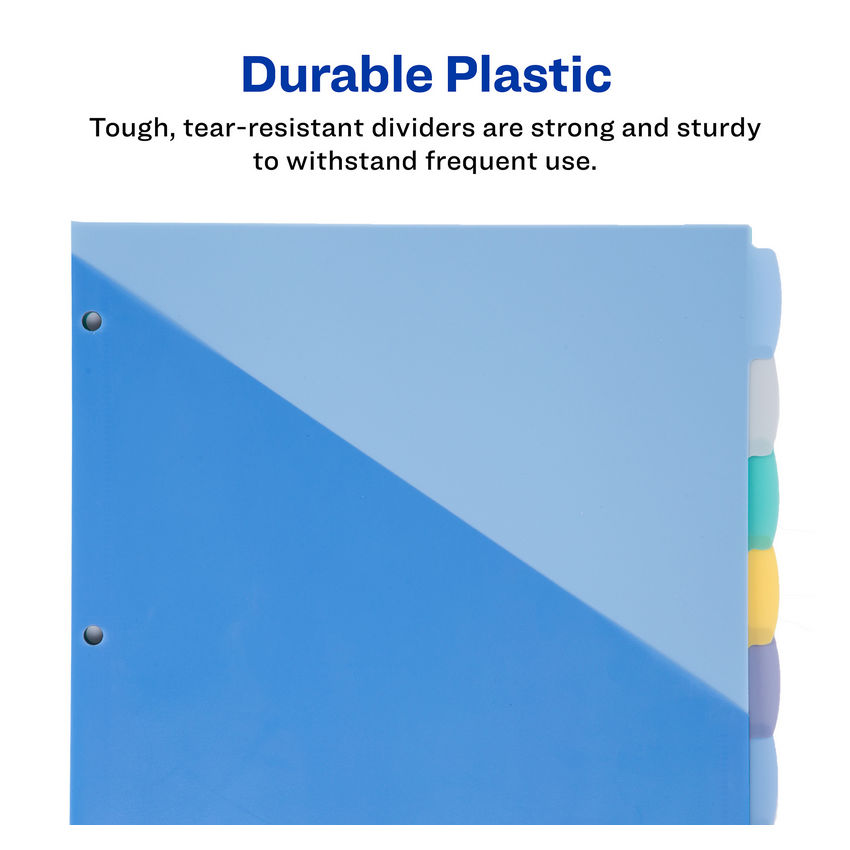 Durable Plastic

Tough, tear-resistant dividers are strong and sturdy to withstand frequent use.